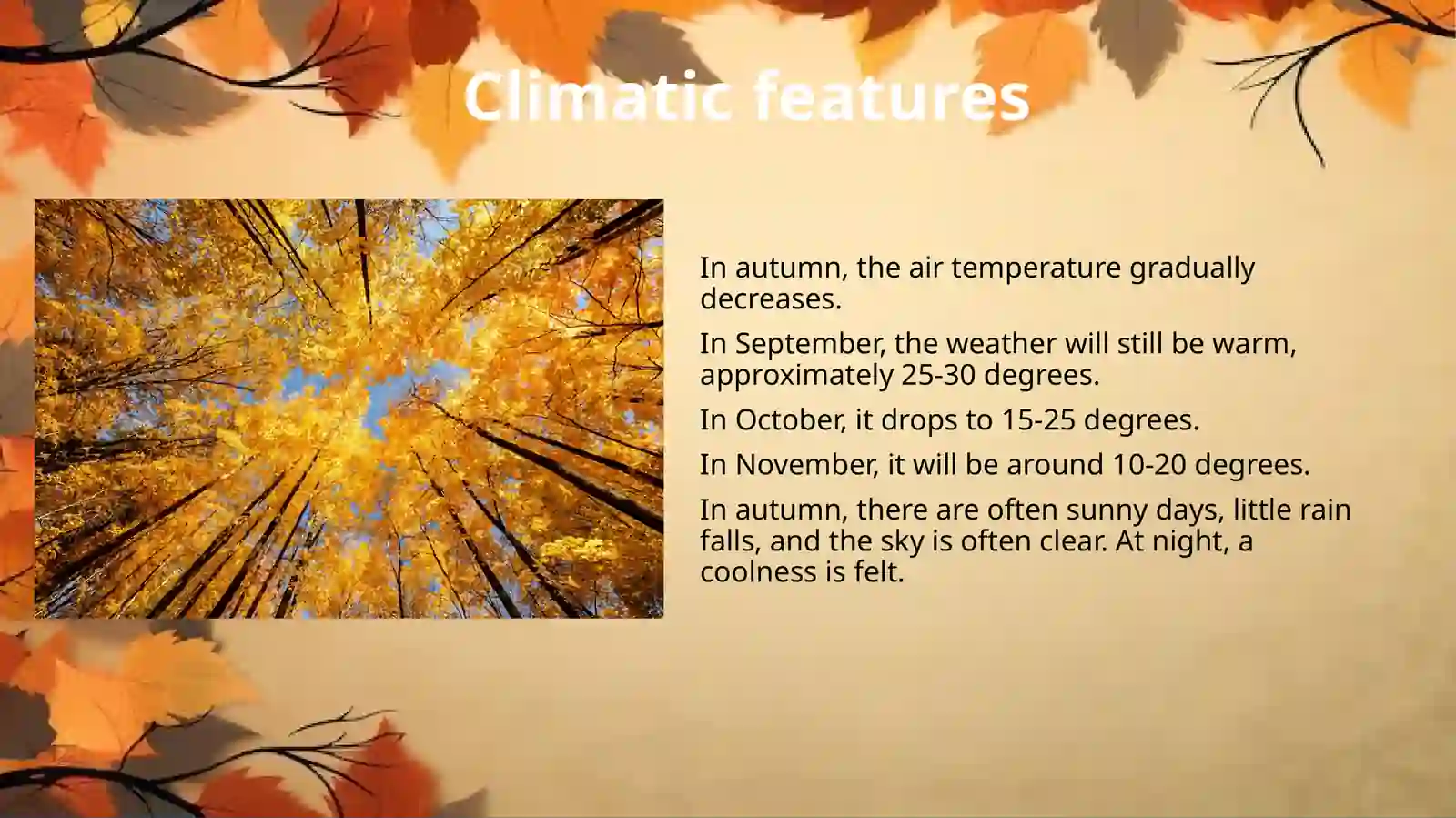 Climatic features

In autumn, the air temperature gradually decreases.

In September, the weather will still be warm, approximately 25-30 degrees.

In October, it drops to 15-25 degrees.

In November, it will be around 10-20 degrees.

In autumn, there are often sunny days, little rain falls, and the sky is often clear. At night, a coolness is felt.